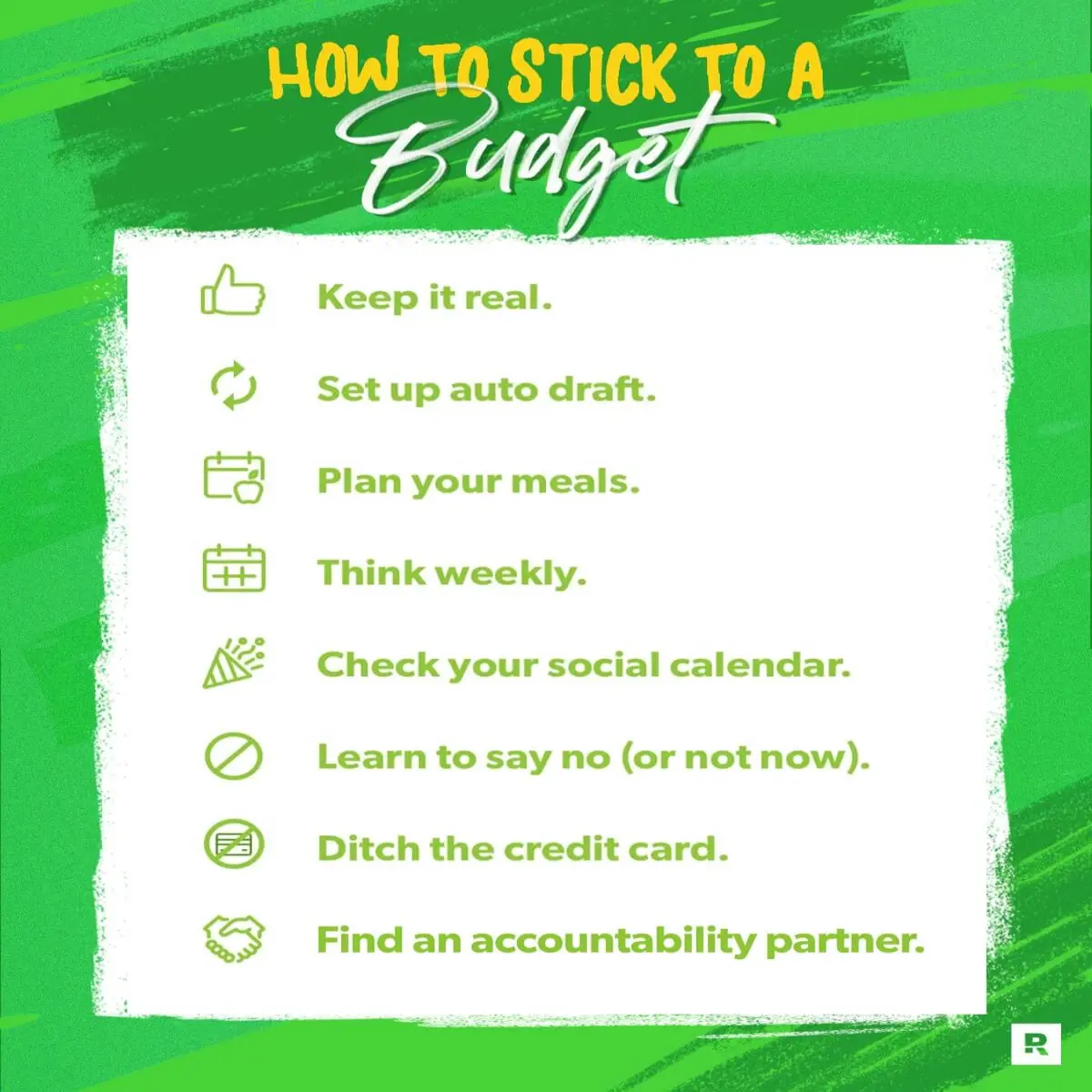 HOW TO STICK TO A Budget

Keep it real.

Set up auto draft.

Plan your meals.

Think weekly.

Check your social calendar.

Learn to say no (or not now).

Ditch the credit card.

Find an accountability partner.

R